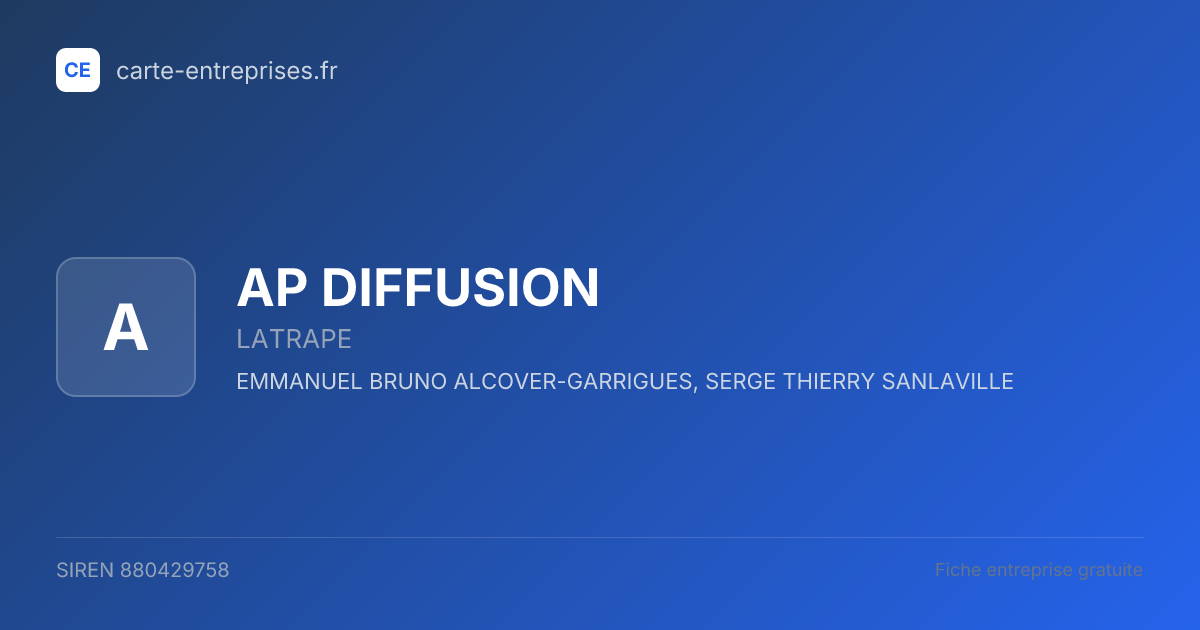 CE carte-entreprises.fr

A

AP DIFFUSION

LATRAPE

EMMANUEL BRUNO ALCOVER-GARRIGUES, SERGE THIERRY SANLAVILLE

SIREN 880429758

Fiche entreprise gratuite